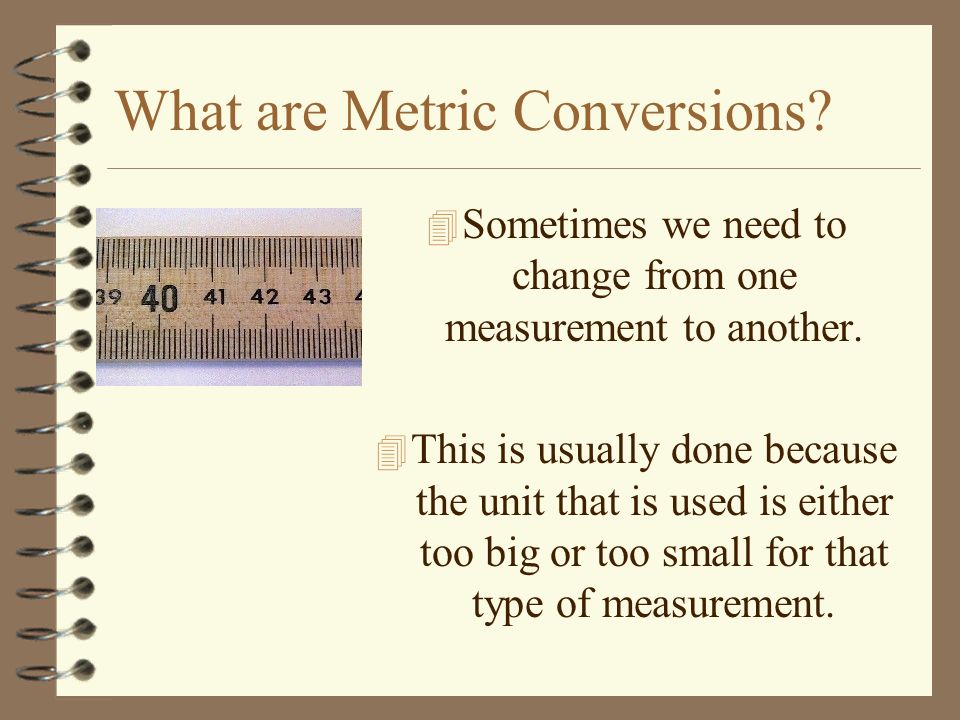 What are Metric Conversions?

39 40 41 42 43 4

Sometimes we need to change from one measurement to another.

This is usually done because the unit that is used is either too big or too small for that type of measurement.